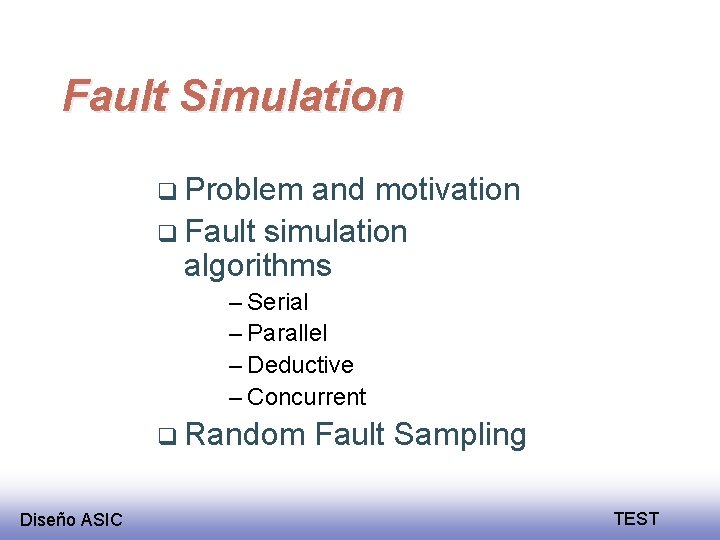 Fault Simulation

❑ Problem and motivation
❑ Fault simulation algorithms
– Serial
– Parallel
– Deductive
– Concurrent
❑ Random Fault Sampling

Diseño ASIC

TEST